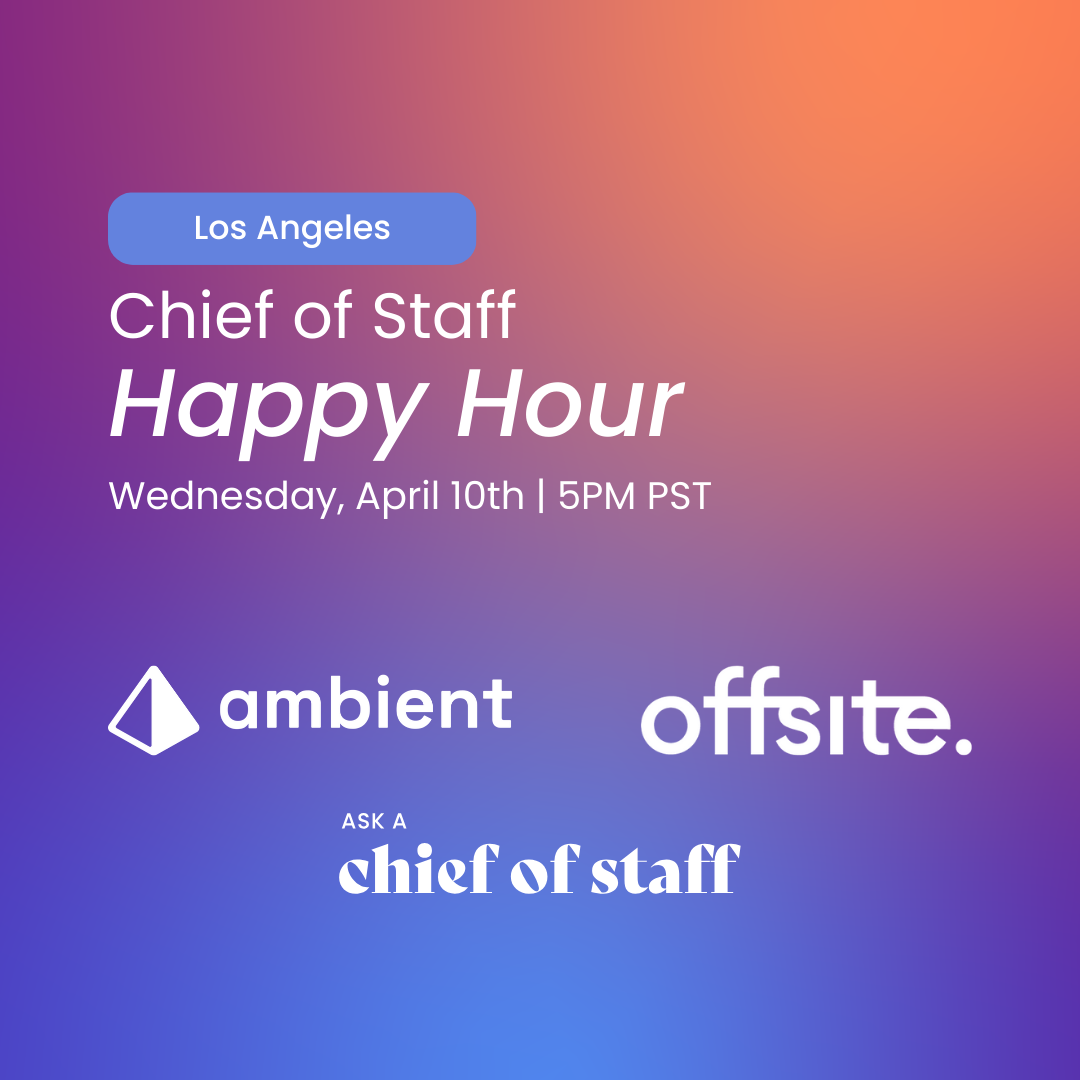 Los Angeles

Chief of Staff
Happy Hour

Wednesday, April 10th | 5PM PST

ambient

offsite.

ASK A
chief of staff